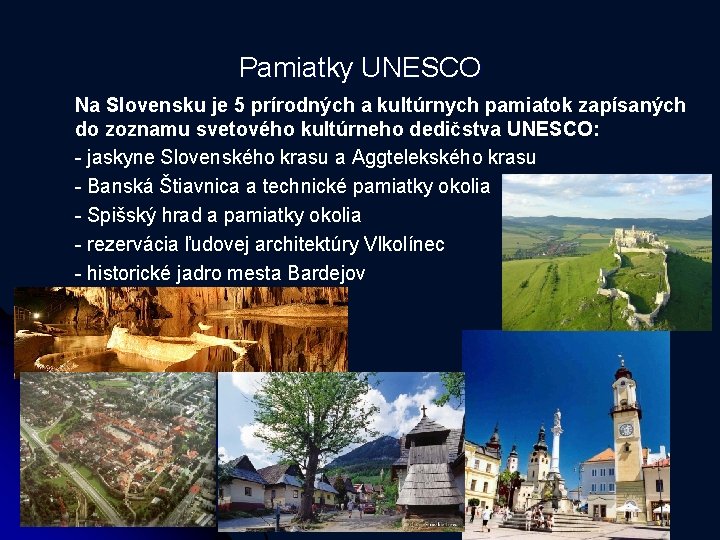 Pamiatky UNESCO

Na Slovensku je 5 prírodných a kultúrnych pamiatok zapísaných do zoznamu svetového kultúrneho dedičstva UNESCO:

- jaskyne Slovenského krasu a Aggtelekského krasu
- Banská Štiavnica a technické pamiatky okolia
- Spišský hrad a pamiatky okolia
- rezervácia ľudovej architektúry Vlkolínec
- historické jadro mesta Bardejov